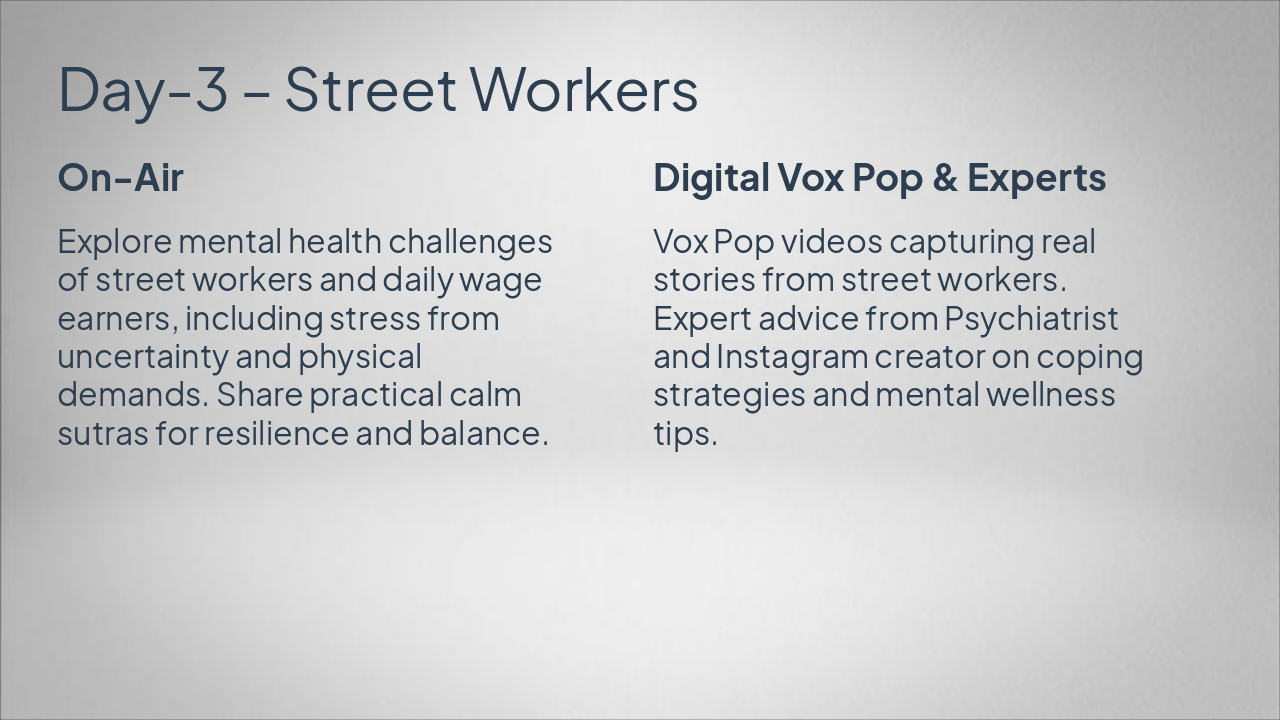 Day-3 – Street Workers

On-Air

Explore mental health challenges of street workers and daily wage earners, including stress from uncertainty and physical demands. Share practical calm sutras for resilience and balance.

Digital Vox Pop & Experts

Vox Pop videos capturing real stories from street workers. Expert advice from Psychiatrist and Instagram creator on coping strategies and mental wellness tips.